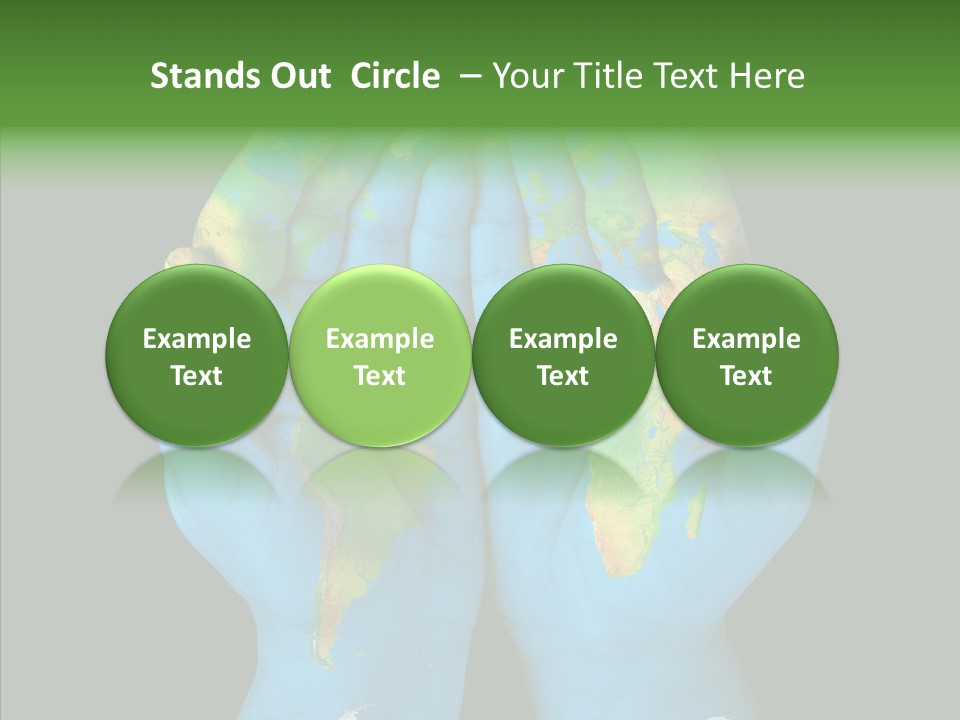 Stands Out Circle – Your Title Text Here

Example Text

Example Text

Example Text

Example Text